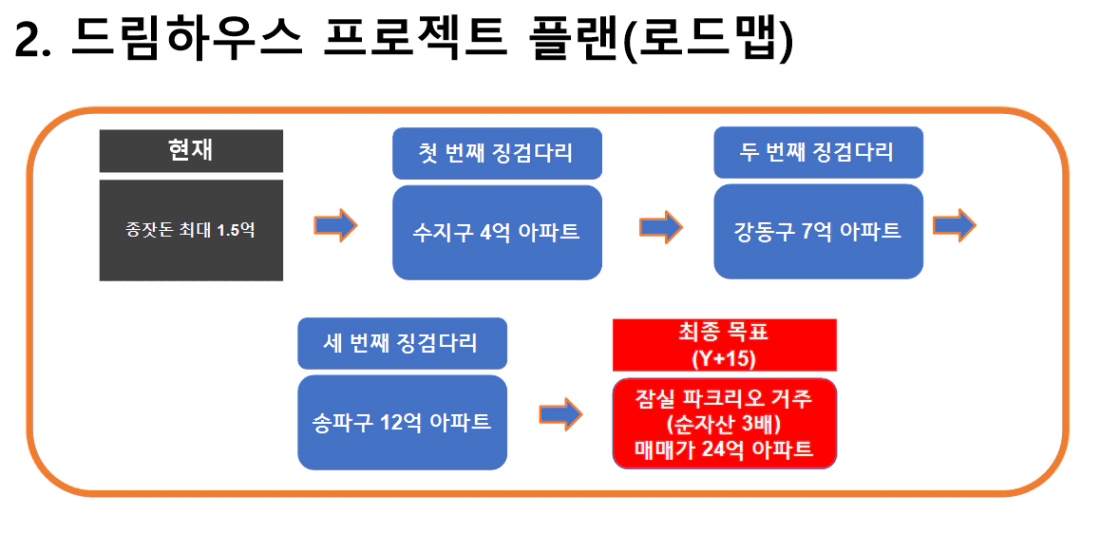 2. 드림하우스 프로젝트 플랜(로드맵)

현재

종잣돈 최대 1.5억

첫 번째 징검다리

수지구 4억 아파트

두 번째 징검다리

강동구 7억 아파트

세 번째 징검다리

송파구 12억 아파트

최종 목표
(Y+15)

잠실 파크리오 거주
(순자산 3배)
매매가 24억 아파트